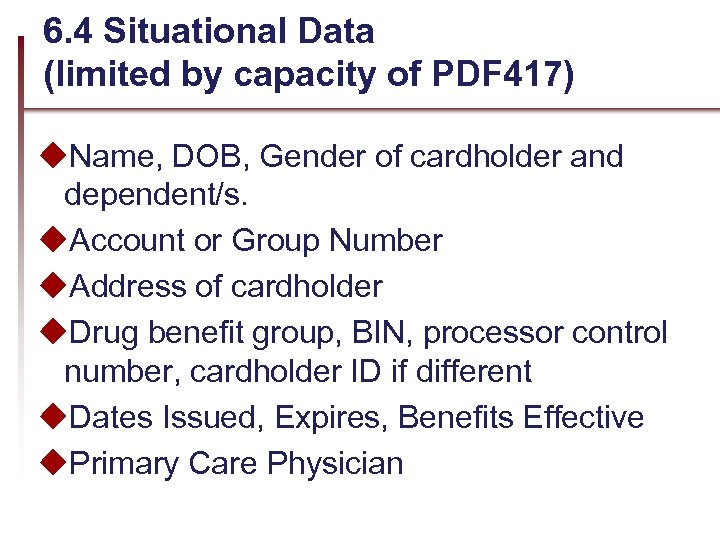 6.4 Situational Data (limited by capacity of PDF417)

◆Name, DOB, Gender of cardholder and dependent/s.

◆Account or Group Number

◆Address of cardholder

◆Drug benefit group, BIN, processor control number, cardholder ID if different

◆Dates Issued, Expires, Benefits Effective

◆Primary Care Physician